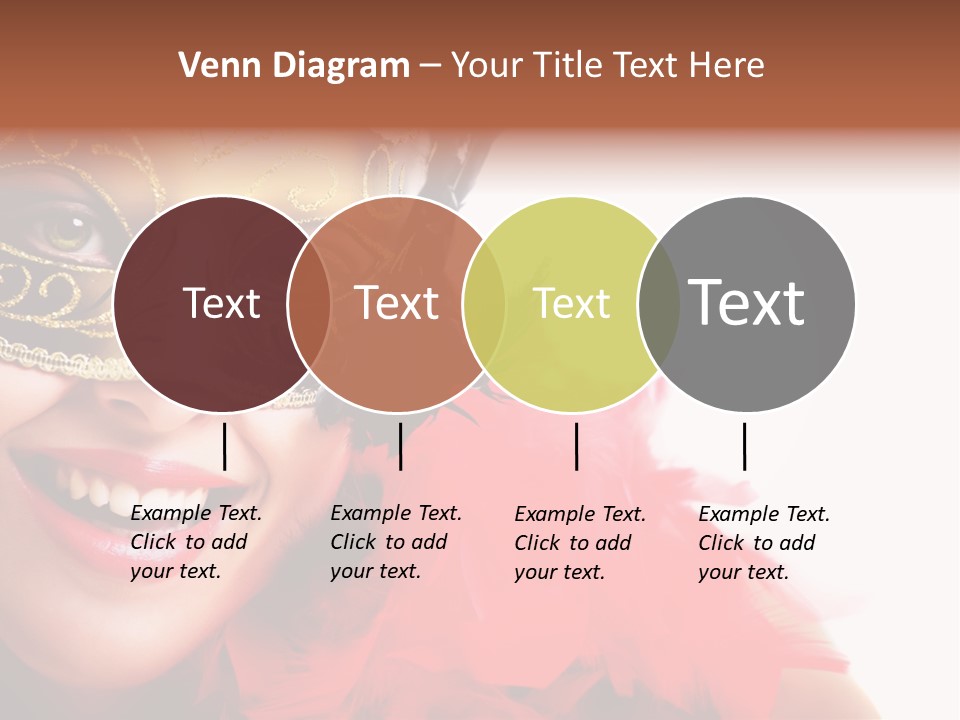 Venn Diagram – Your Title Text Here

Text

Text

Text

Text

Example Text. Click to add your text.

Example Text. Click to add your text.

Example Text. Click to add your text.

Example Text. Click to add your text.